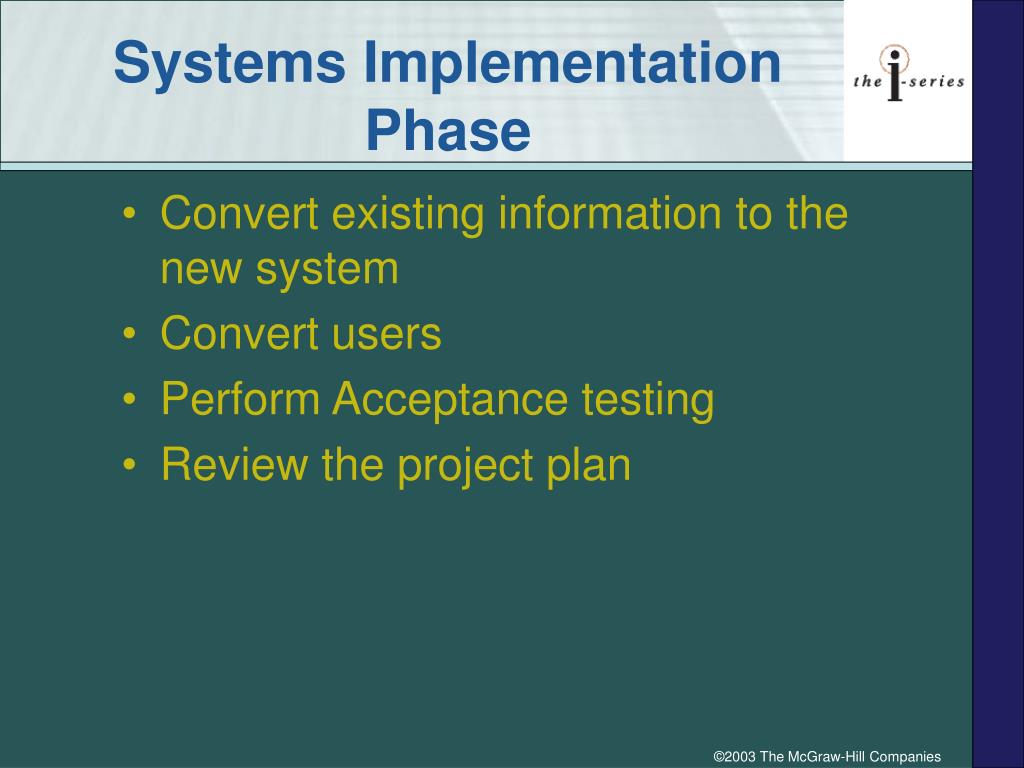 Systems Implementation Phase

the i-series

• Convert existing information to the new system
• Convert users
• Perform Acceptance testing
• Review the project plan

©2003 The McGraw-Hill Companies